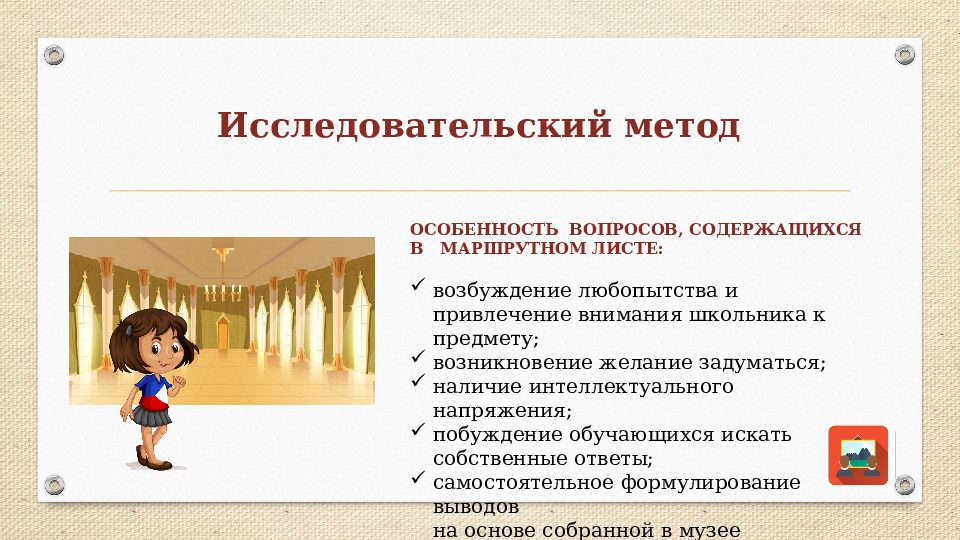 Исследовательский метод

ОСОБЕННОСТЬ ВОПРОСОВ, СОДЕРЖАЩИХСЯ В МАРШРУТНОМ ЛИСТЕ:

✓ возбуждение любопытства и привлечение внимания школьника к предмету;
✓ возникновение желание задуматься;
✓ наличие интеллектуального напряжения;
✓ побуждение обучающихся искать собственные ответы;
✓ самостоятельное формулирование выводов
на основе собранной в музее